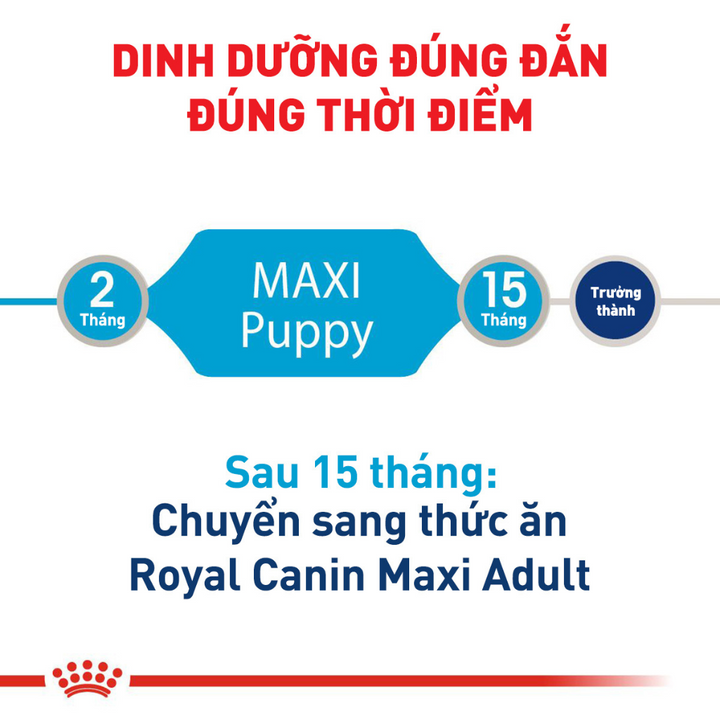 DINH DƯỠNG ĐÚNG ĐẮN
ĐÚNG THỜI ĐIỂM

2
Tháng

MAXI
Puppy

15
Tháng

Trưởng
thành

Sau 15 tháng:
Chuyển sang thức ăn
Royal Canin Maxi Adult